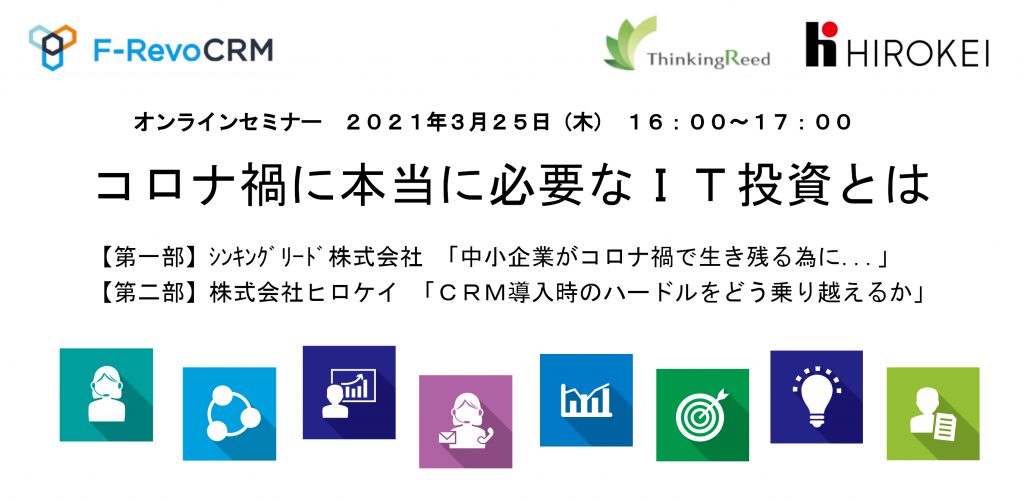 F-RevoCRM

ThinkingReed

HIROKEI

オンラインセミナー　２０２１年3月２５日（木）　１６：００～１７：００

コロナ禍に本当に必要なＩＴ投資とは

【第一部】ｼﾝｷﾝｸﾞﾘｰﾄﾞ株式会社　「中小企業がコロナ禍で生き残る為に...」
【第二部】株式会社ヒロケイ　「ＣＲＭ導入時のハードルをどう乗り越えるか」